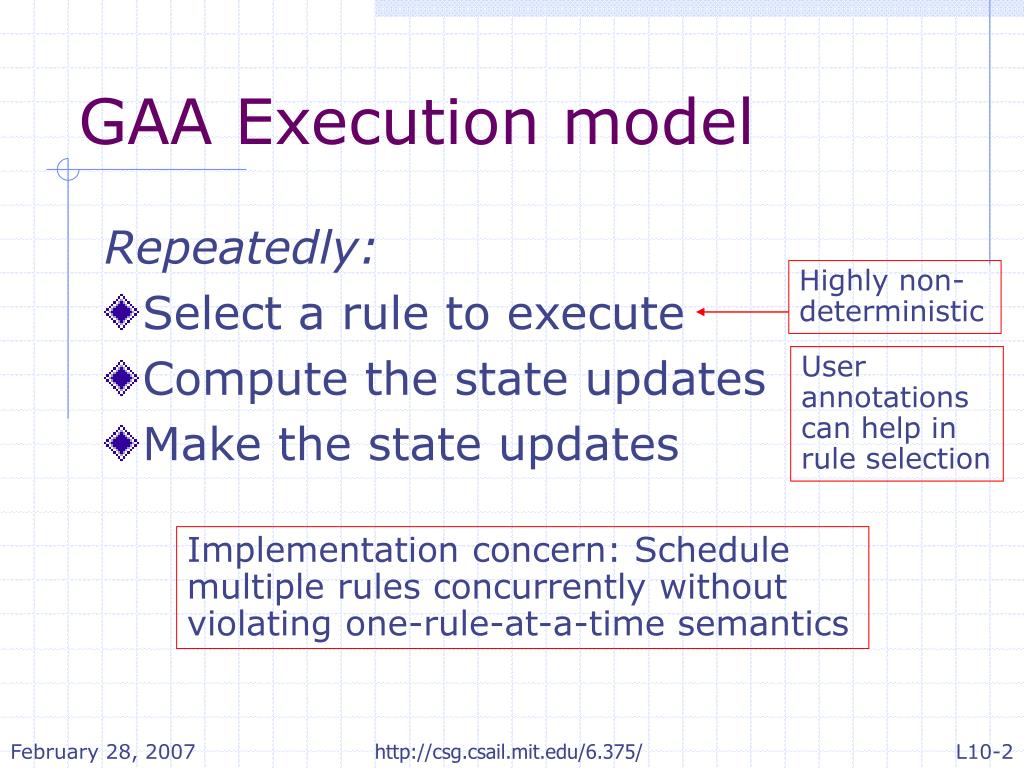 GAA Execution model

Repeatedly:

Select a rule to execute

Compute the state updates

Make the state updates

Highly non-deterministic

User annotations can help in rule selection

Implementation concern: Schedule multiple rules concurrently without violating one-rule-at-a-time semantics

February 28, 2007

http://csg.csail.mit.edu/6.375/

L10-2